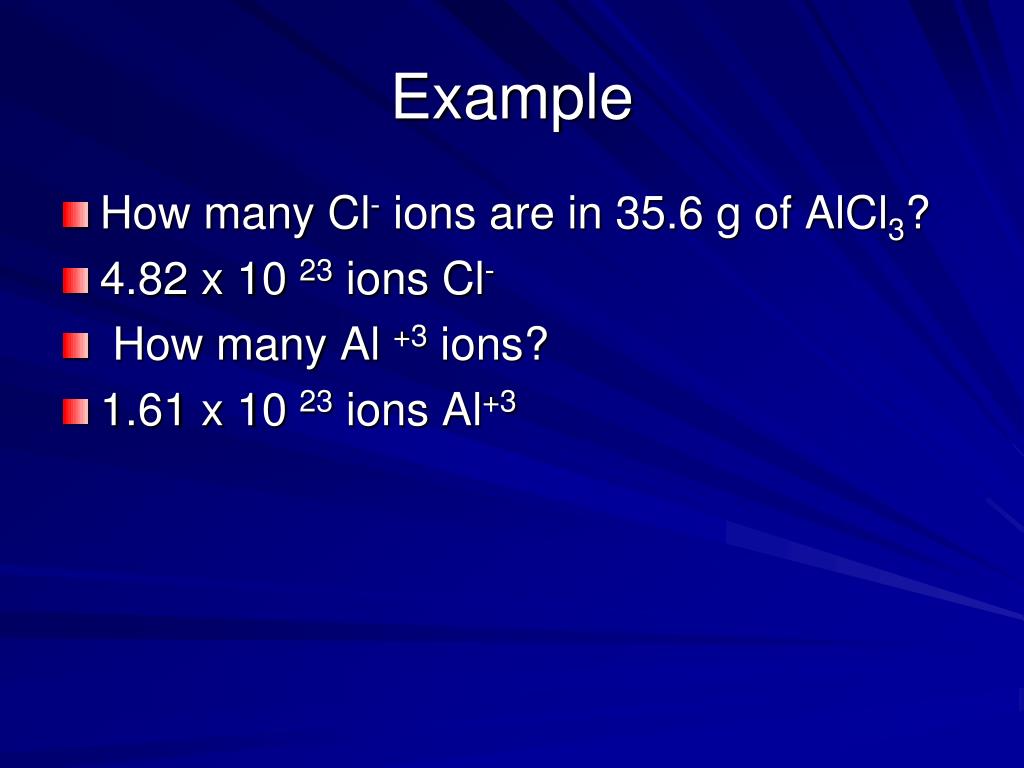 Example

How many $Cl^-$ ions are in 35.6 g of $AlCl_3$?

$4.82 \times 10^{23}$ ions $Cl^-$

How many $Al^{+3}$ ions?

$1.61 \times 10^{23}$ ions $Al^{+3}$